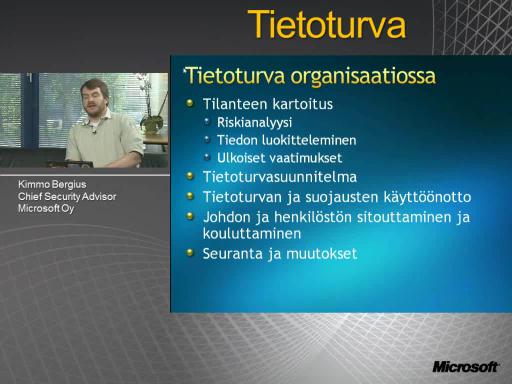 Tietoturva

Kimmo Bergius
Chief Security Advisor
Microsoft Oy

Tietoturva organisaatiossa

Tilanteen kartoitus
Riskianalyysi
Tiedon luokitteleminen
Ulkoiset vaatimukset
Tietoturvasuunnitelma
Tietoturvan ja suojausten käyttöönotto
Johdon ja henkilöstön sitouttaminen ja kouluttaminen
Seuranta ja muutokset

Microsoft